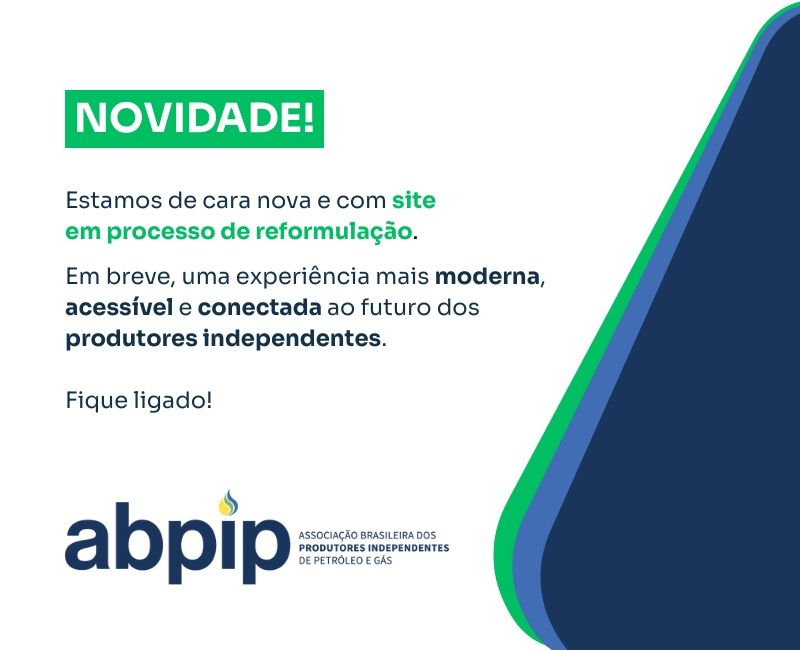 NOVIDADE!

Estamos de cara nova e com site em processo de reformulação.

Em breve, uma experiência mais moderna, acessível e conectada ao futuro dos produtores independentes.

Fique ligado!

abpip
ASSOCIAÇÃO BRASILEIRA DOS
PRODUTORES INDEPENDENTES
DE PETRÓLEO E GÁS